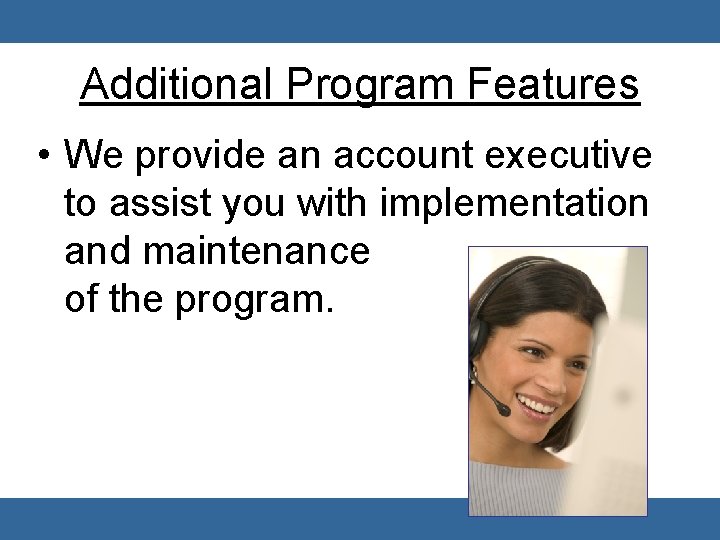 Additional Program Features

• We provide an account executive to assist you with implementation and maintenance of the program.